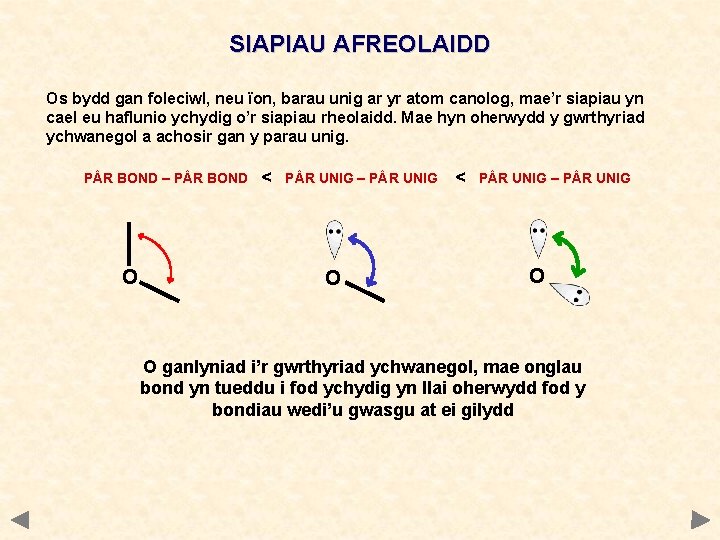 SIAPIAU AFREOLAIDD

Os bydd gan foleciwl, neu ïon, barau unig ar yr atom canolog, mae'r siapiau yn cael eu haflunio ychydig o'r siapiau rheolaidd. Mae hyn oherwydd y gwrthyriad ychwanegol a achosir gan y parau unig.

PÂR BOND – PÂR BOND < PÂR UNIG – PÂR UNIG < PÂR UNIG – PÂR UNIG

O

O

O

O ganlyniad i'r gwrthyriad ychwanegol, mae onglau bond yn tueddu i fod ychydig yn llai oherwydd fod y bondiau wedi'u gwasgu at ei gilydd